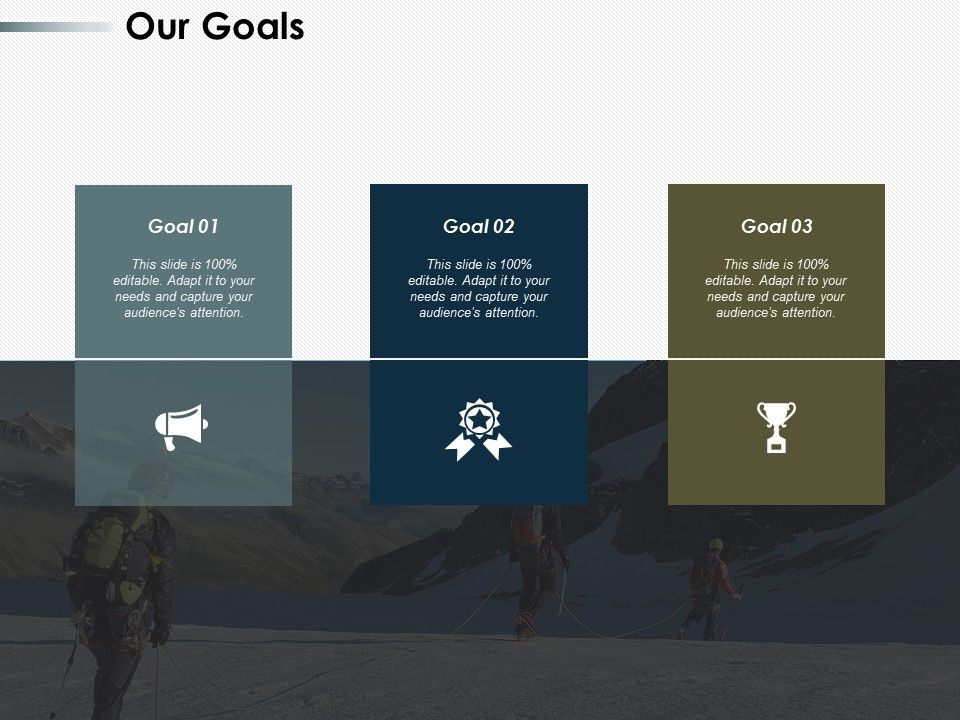 Our Goals

Goal 01

This slide is 100% editable. Adapt it to your needs and capture your audience's attention.

Goal 02

This slide is 100% editable. Adapt it to your needs and capture your audience's attention.

Goal 03

This slide is 100% editable. Adapt it to your needs and capture your audience's attention.